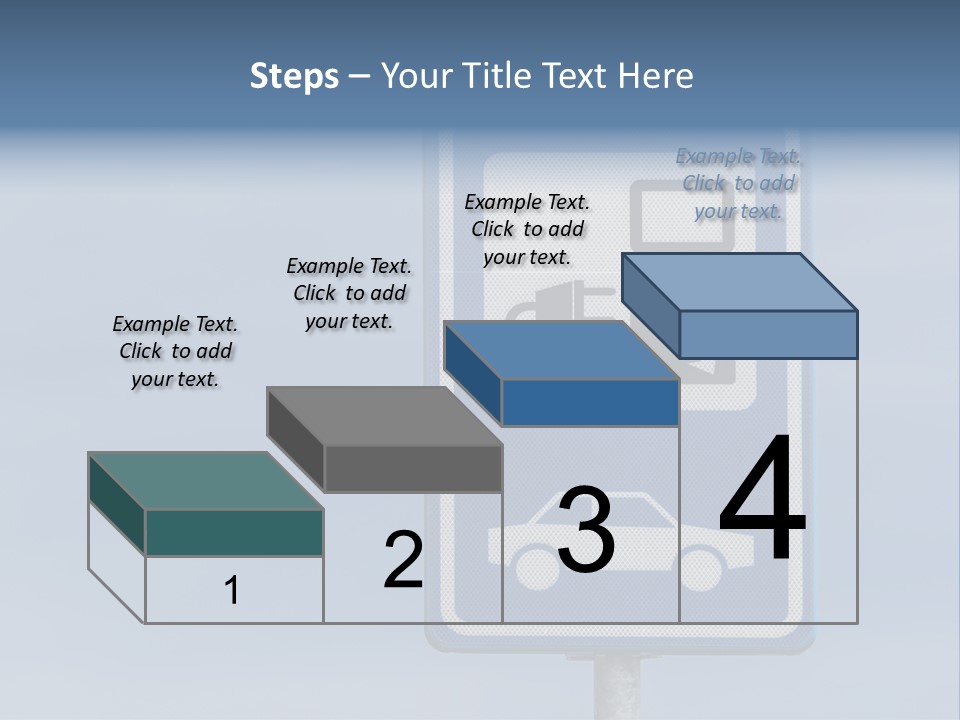 Steps – Your Title Text Here

Example Text. Click to add your text.

Example Text. Click to add your text.

Example Text. Click to add your text.

Example Text. Click to add your text.

1

2

3

4